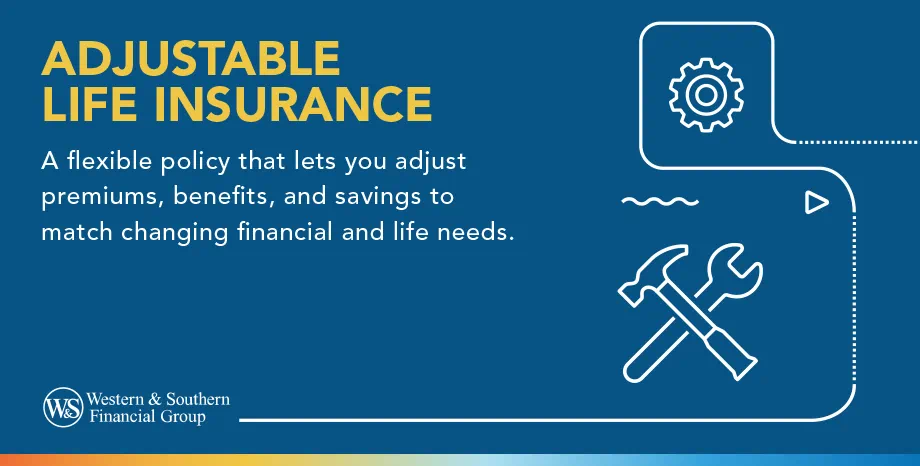 ADJUSTABLE LIFE INSURANCE

A flexible policy that lets you adjust premiums, benefits, and savings to match changing financial and life needs.

W&S Western & Southern Financial Group